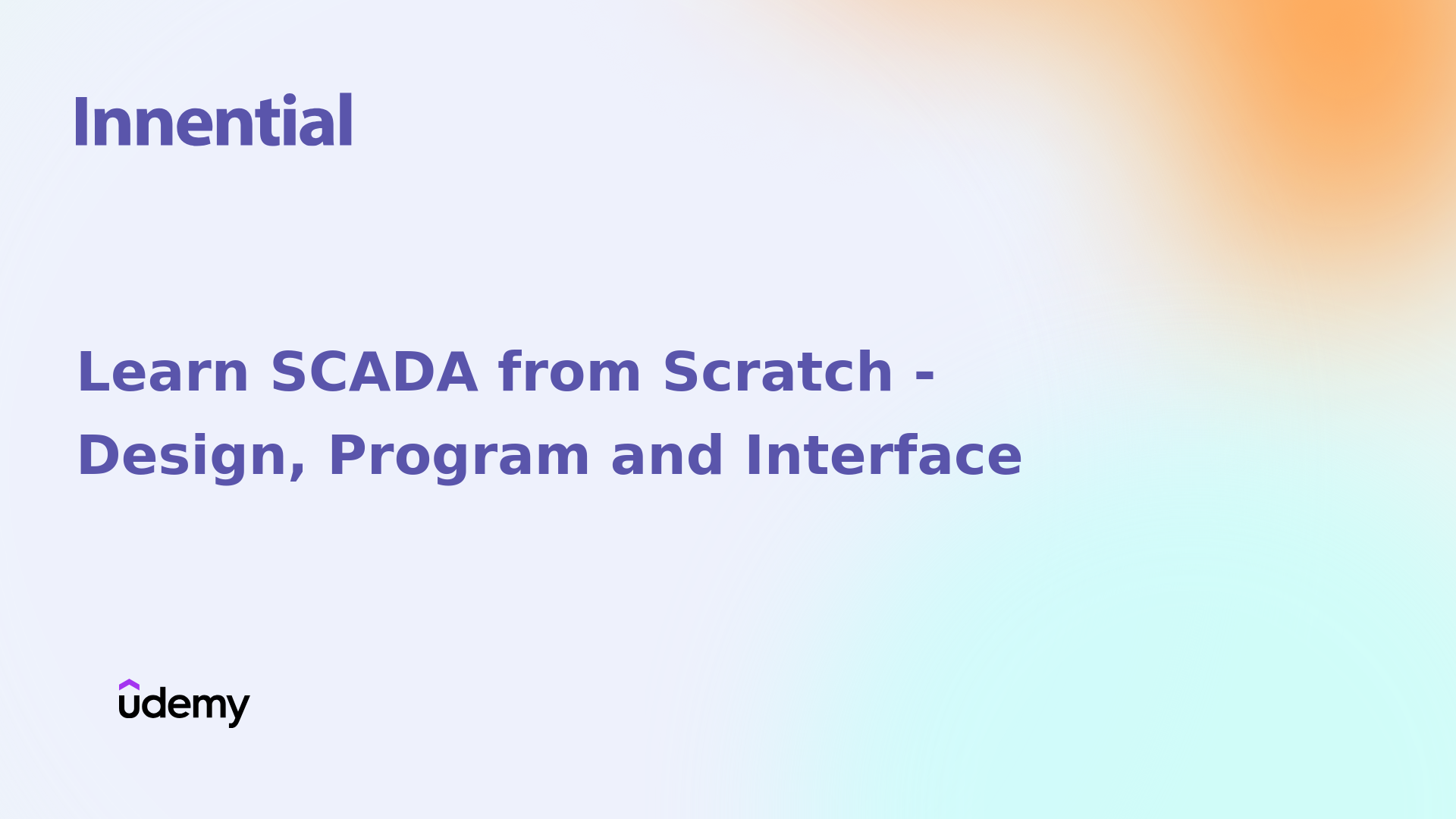 Innential

Learn SCADA from Scratch - Design, Program and Interface

udemy